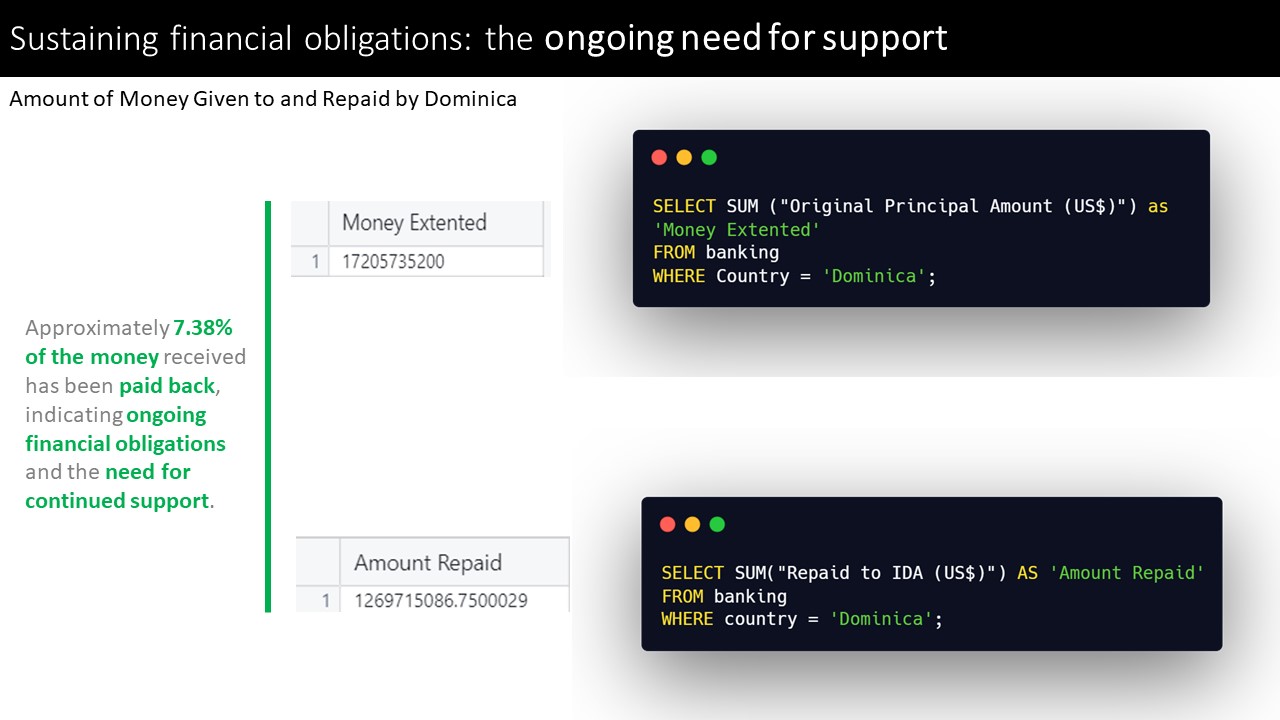 Sustaining financial obligations: the ongoing need for support

Amount of Money Given to and Repaid by Dominica

Approximately 7.38% of the money received has been paid back, indicating ongoing financial obligations and the need for continued support.

| | Money Extented |
|---|---|
| 1 | 17205735200 |

SELECT SUM ("Original Principal Amount (US$)") as 'Money Extented'
FROM banking
WHERE Country = 'Dominica';

| | Amount Repaid |
|---|---|
| 1 | 1269715086.7500029 |

SELECT SUM("Repaid to IDA (US$)") AS 'Amount Repaid'
FROM banking
WHERE country = 'Dominica';